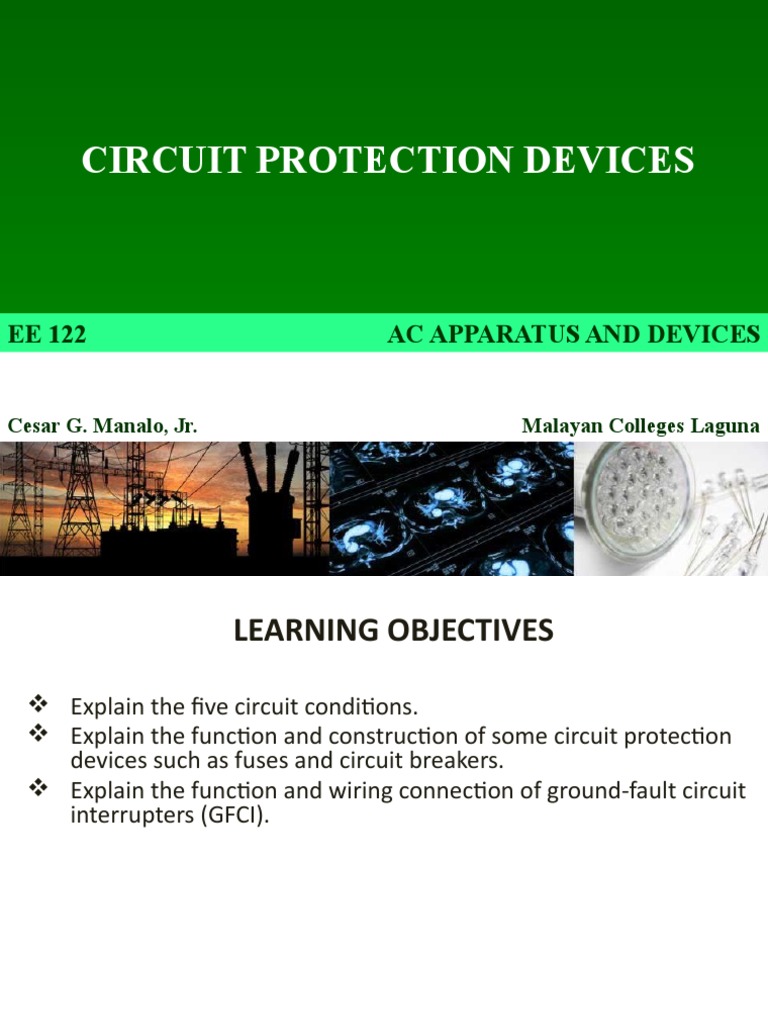 CIRCUIT PROTECTION DEVICES

EE 122

AC APPARATUS AND DEVICES

Cesar G. Manalo, Jr.

Malayan Colleges Laguna

LEARNING OBJECTIVES

❖ Explain the five circuit conditions.
❖ Explain the function and construction of some circuit protection devices such as fuses and circuit breakers.
❖ Explain the function and wiring connection of ground-fault circuit interrupters (GFCI).